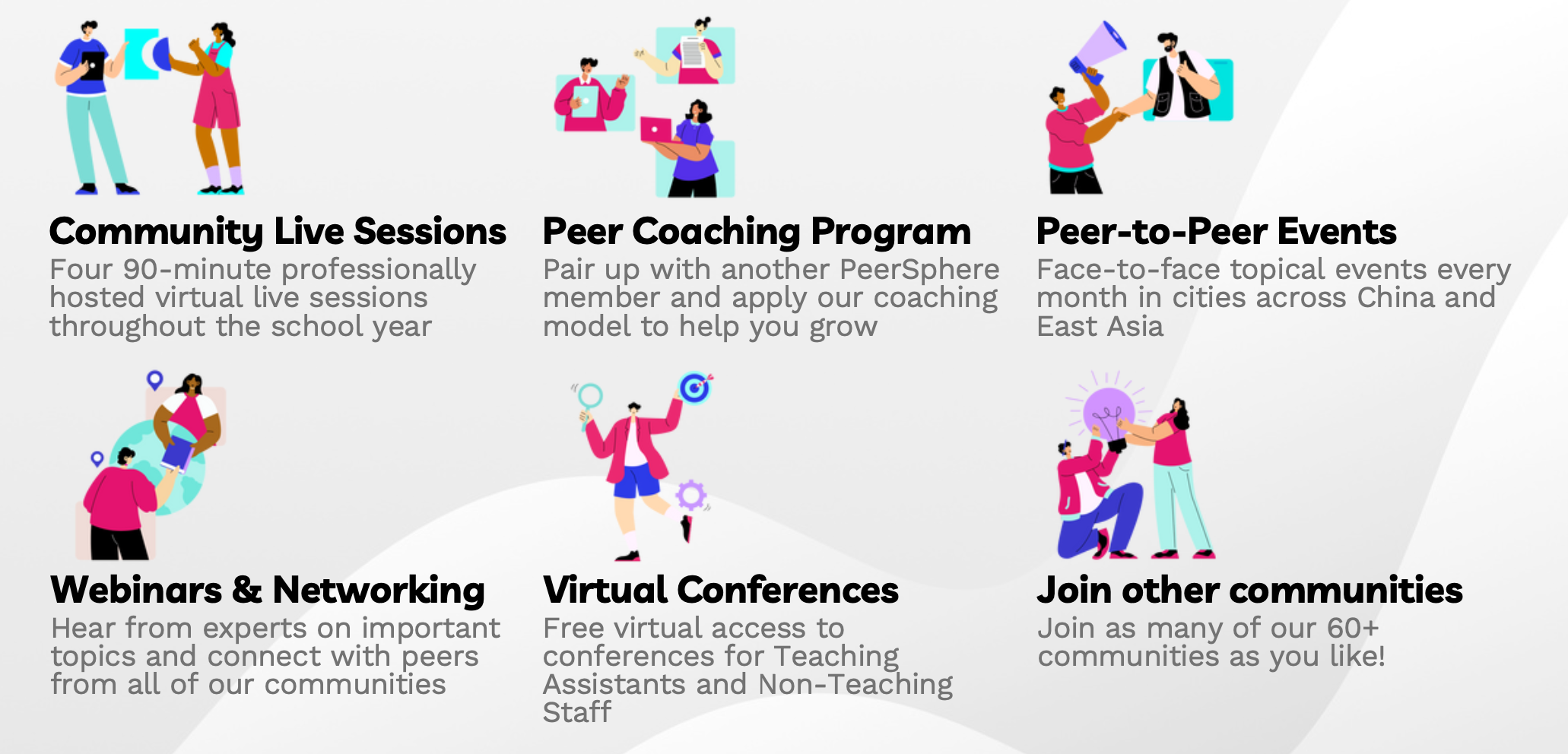 Community Live Sessions
Four 90-minute professionally hosted virtual live sessions throughout the school year

Peer Coaching Program
Pair up with another PeerSphere member and apply our coaching model to help you grow

Peer-to-Peer Events
Face-to-face topical events every month in cities across China and East Asia

Webinars & Networking
Hear from experts on important topics and connect with peers from all of our communities

Virtual Conferences
Free virtual access to conferences for Teaching Assistants and Non-Teaching Staff

Join other communities
Join as many of our 60+ communities as you like!